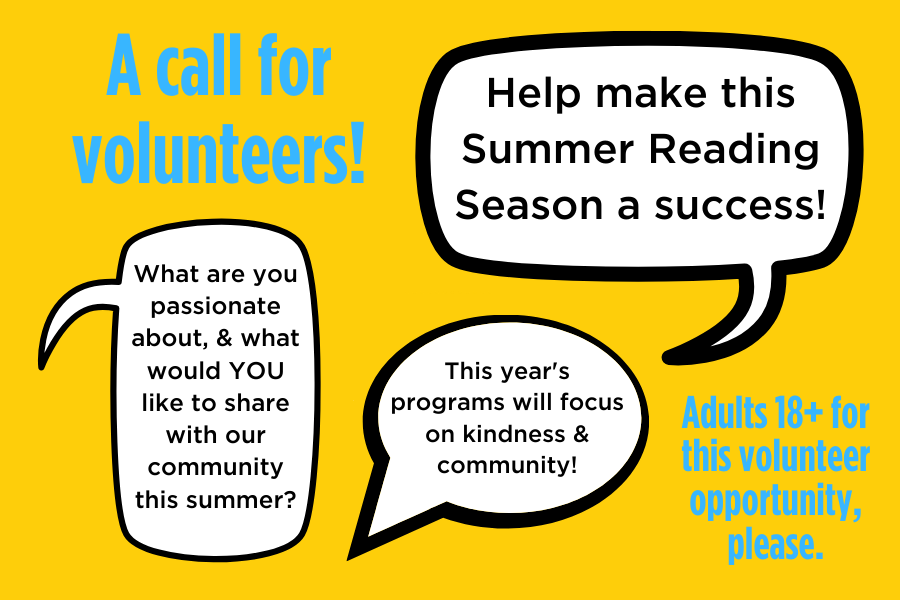 A call for volunteers!

Help make this Summer Reading Season a success!

What are you passionate about, & what would YOU like to share with our community this summer?

This year's programs will focus on kindness & community!

Adults 18+ for this volunteer opportunity, please.